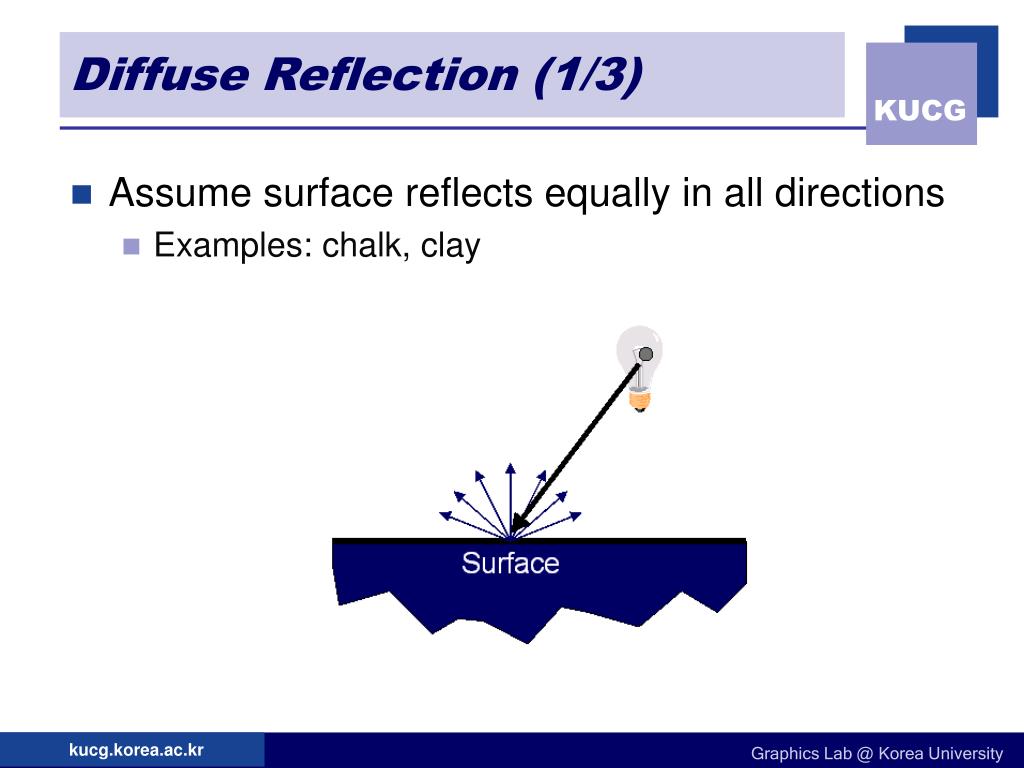 Diffuse Reflection (1/3)

KUCG

Assume surface reflects equally in all directions

Examples: chalk, clay

Surface

kucg.korea.ac.kr

Graphics Lab @ Korea University